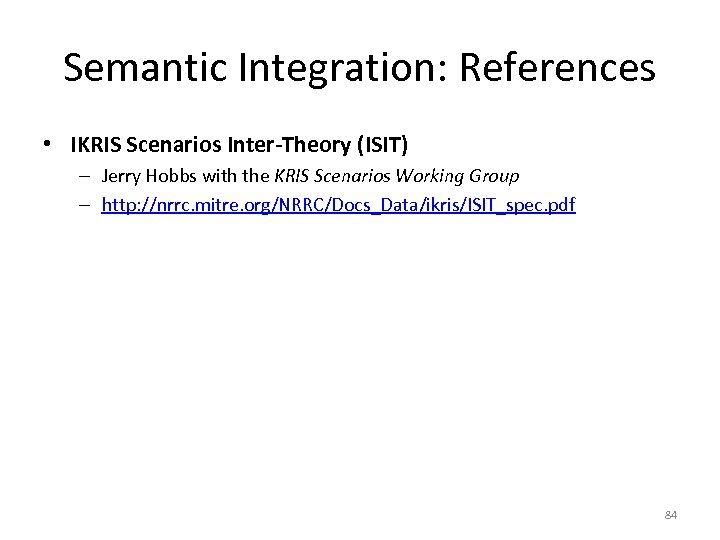 Semantic Integration: References

• IKRIS Scenarios Inter-Theory (ISIT)
– Jerry Hobbs with the KRIS Scenarios Working Group
– http://nrrc.mitre.org/NRRC/Docs_Data/ikris/ISIT_spec.pdf

84